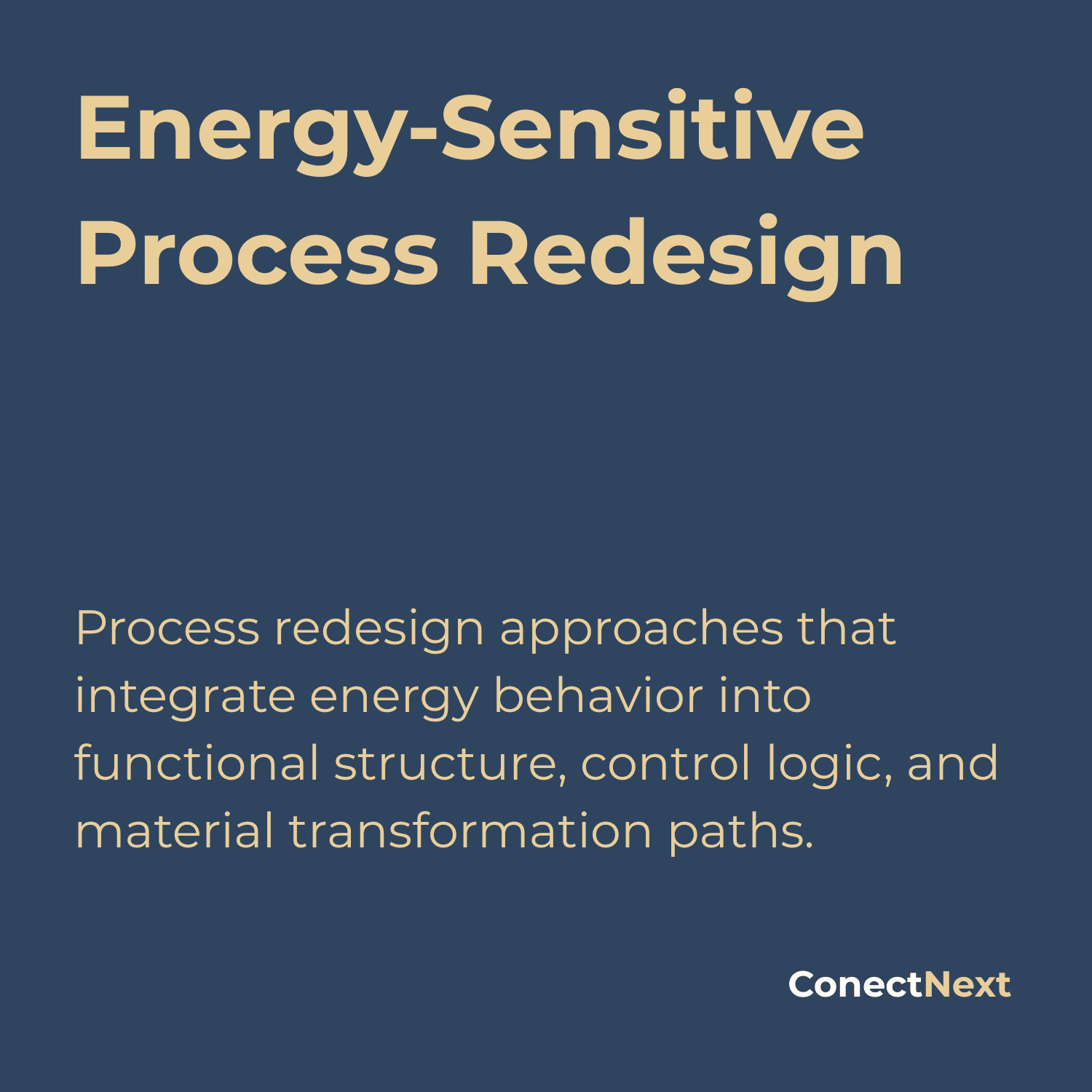 Energy-Sensitive Process Redesign

Process redesign approaches that integrate energy behavior into functional structure, control logic, and material transformation paths.

ConectNext